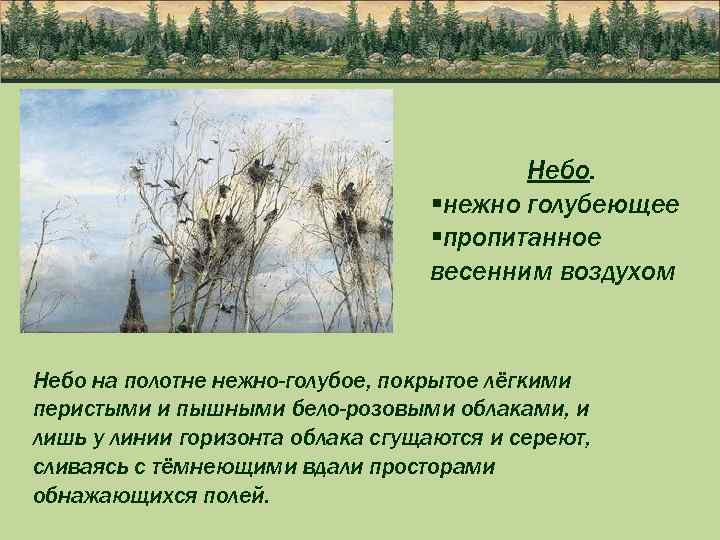 Небо.
▪нежно голубеющее
▪пропитанное весенним воздухом

Небо на полотне нежно-голубое, покрытое лёгкими перистыми и пышными бело-розовыми облаками, и лишь у линии горизонта облака сгущаются и сереют, сливаясь с тёмнеющими вдали просторами обнажающихся полей.